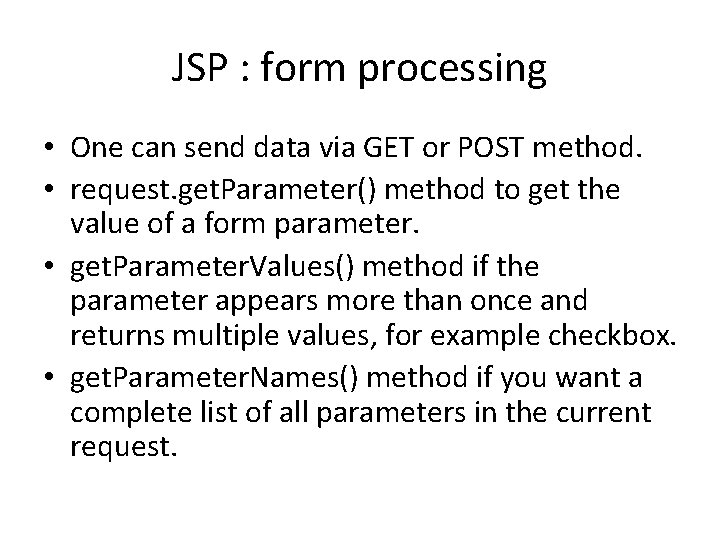 JSP : form processing

• One can send data via GET or POST method.
• request.getParameter() method to get the value of a form parameter.
• getParameterValues() method if the parameter appears more than once and returns multiple values, for example checkbox.
• getParameterNames() method if you want a complete list of all parameters in the current request.